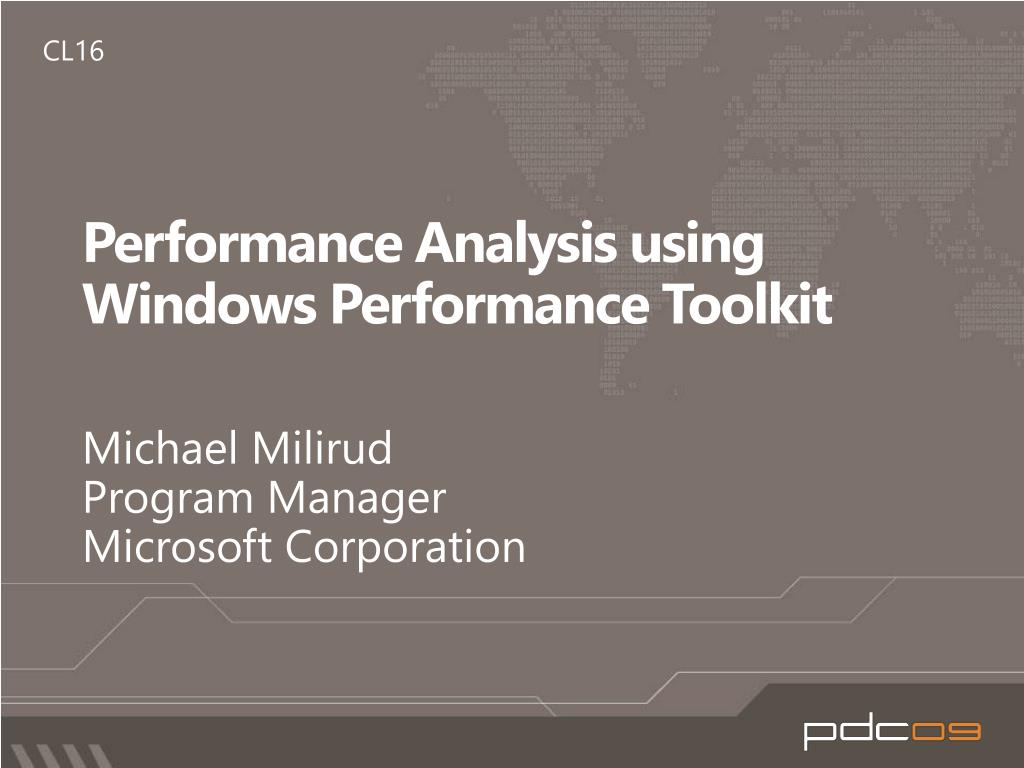 CL16

Performance Analysis using Windows Performance Toolkit

Michael Milirud
Program Manager
Microsoft Corporation

pdc09